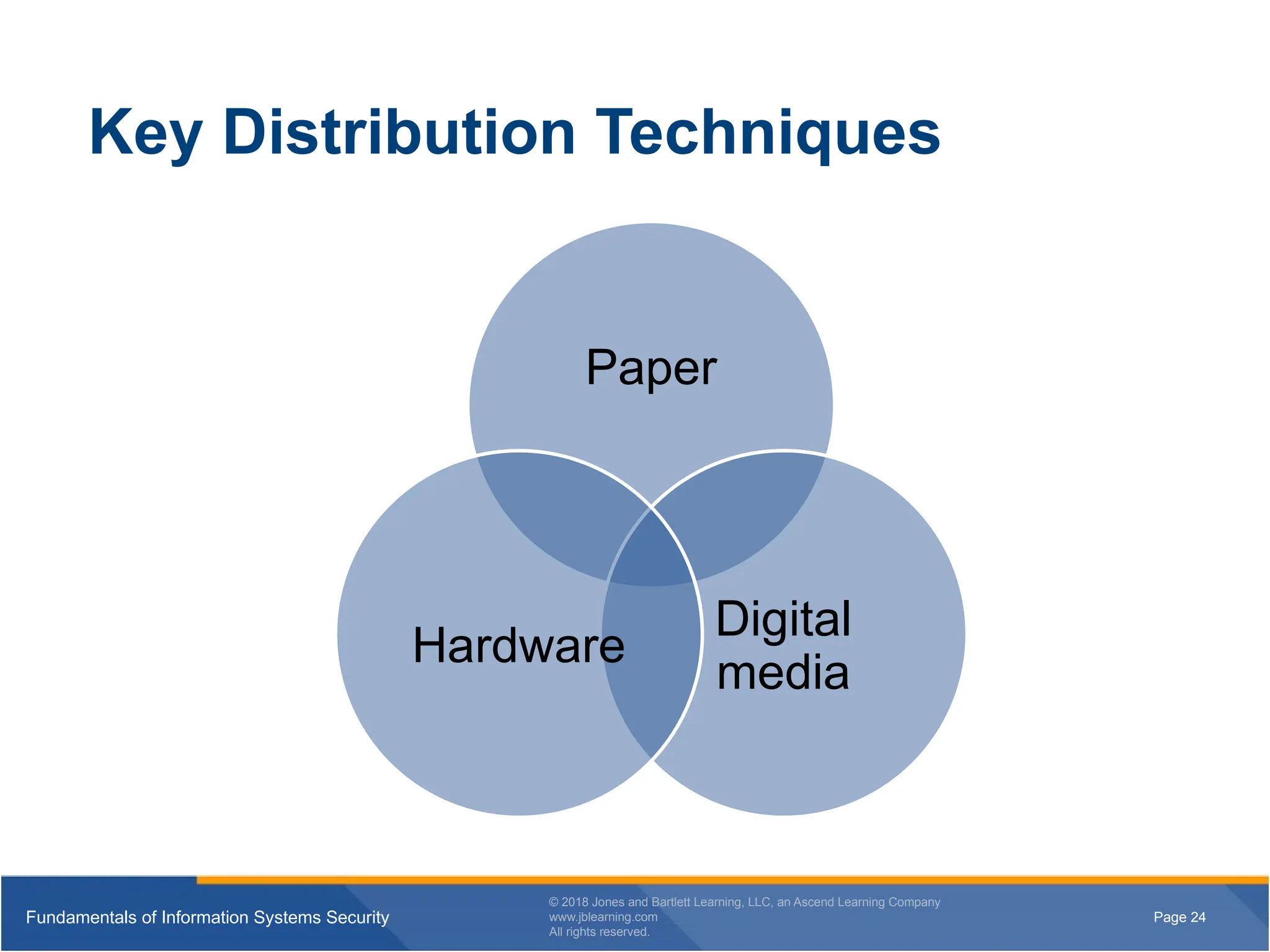 Key Distribution Techniques

Paper

Hardware

Digital media

Fundamentals of Information Systems Security

© 2018 Jones and Bartlett Learning, LLC, an Ascend Learning Company
www.jblearning.com
All rights reserved.

Page 24